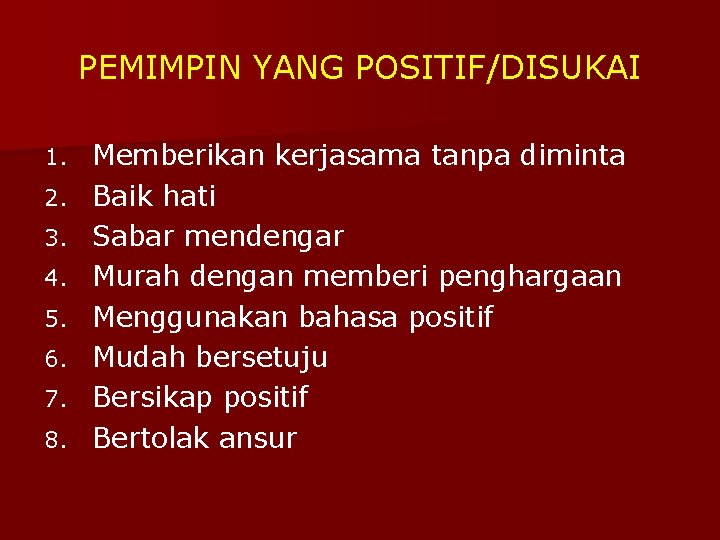 PEMIMPIN YANG POSITIF/DISUKAI

1. Memberikan kerjasama tanpa diminta
2. Baik hati
3. Sabar mendengar
4. Murah dengan memberi penghargaan
5. Menggunakan bahasa positif
6. Mudah bersetuju
7. Bersikap positif
8. Bertolak ansur